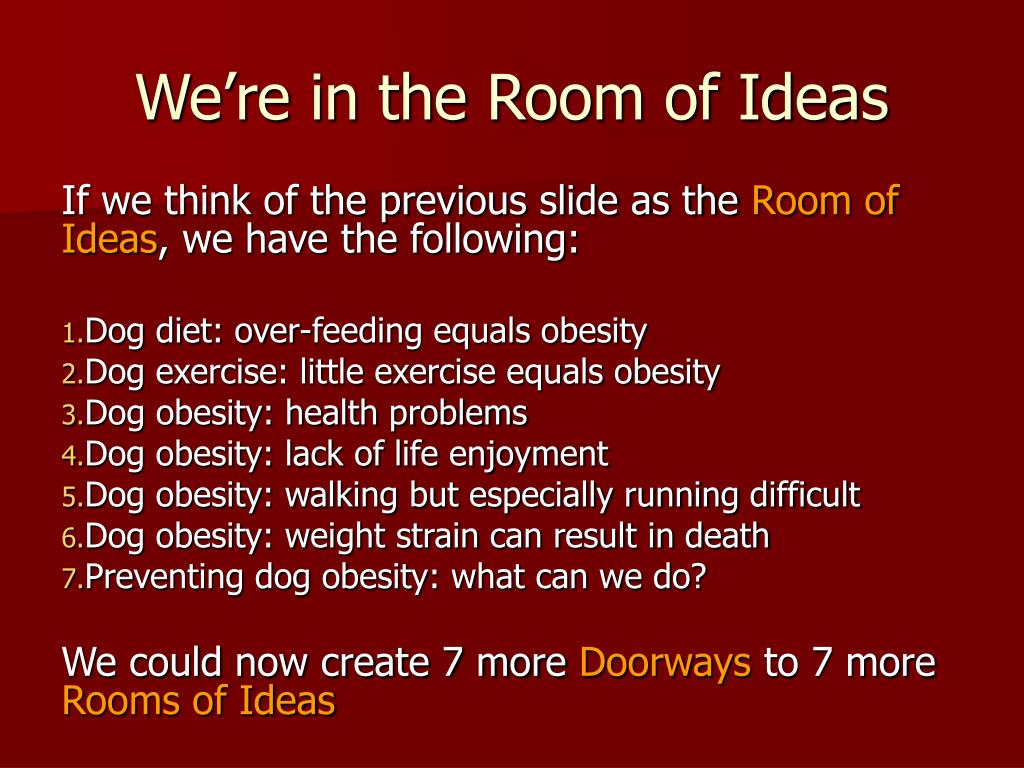 We're in the Room of Ideas

If we think of the previous slide as the Room of Ideas, we have the following:

1. Dog diet: over-feeding equals obesity
2. Dog exercise: little exercise equals obesity
3. Dog obesity: health problems
4. Dog obesity: lack of life enjoyment
5. Dog obesity: walking but especially running difficult
6. Dog obesity: weight strain can result in death
7. Preventing dog obesity: what can we do?

We could now create 7 more Doorways to 7 more Rooms of Ideas